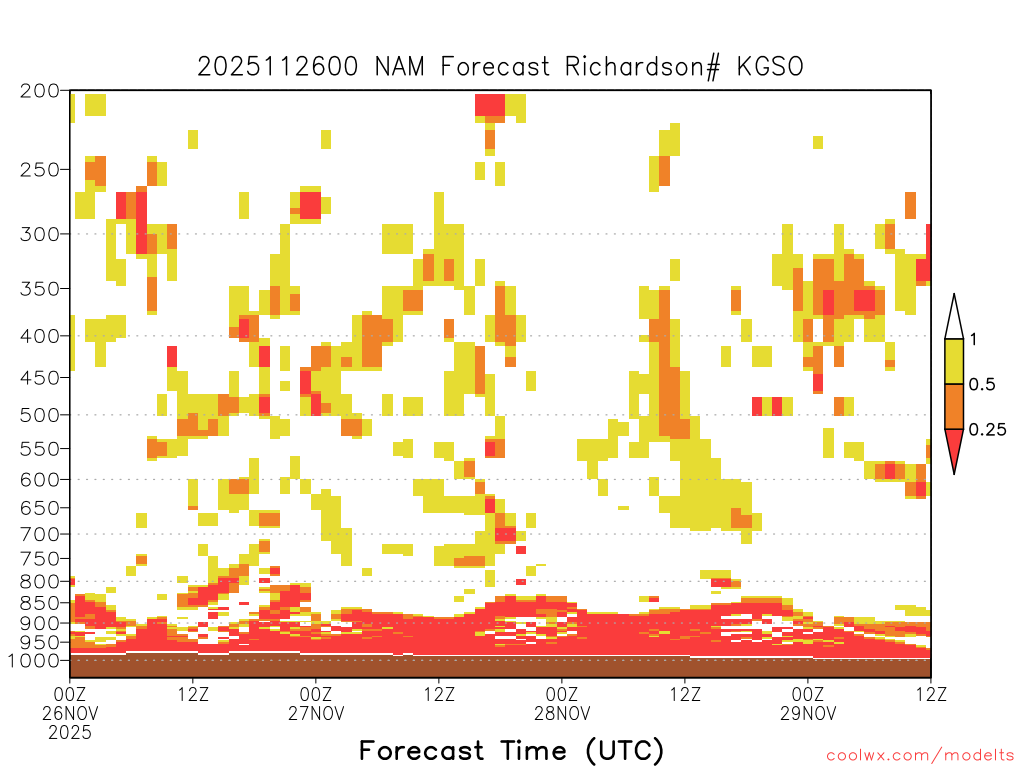 2025112600 NAM Forecast Richardson# KGSO

200
250
300
350
400
450
500
550
600
650
700
750
800
850
900
950
1000

1
0.5
0.25

00Z 26NOV 2025
12Z
00Z 27NOV
12Z
00Z 28NOV
12Z
00Z 29NOV
12Z

Forecast Time (UTC)

coolwx.com/modelts